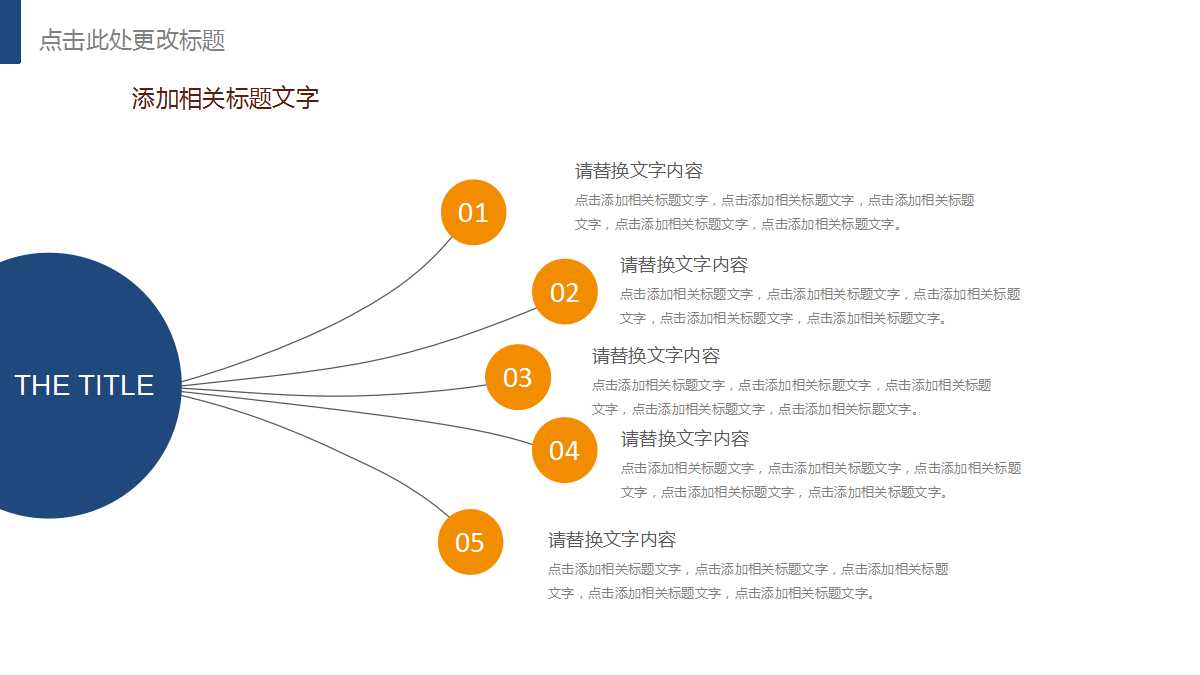 点击此处更改标题

添加相关标题文字

THE TITLE

01

请替换文字内容

点击添加相关标题文字，点击添加相关标题文字，点击添加相关标题文字，点击添加相关标题文字，点击添加相关标题文字。

02

请替换文字内容

点击添加相关标题文字，点击添加相关标题文字，点击添加相关标题文字，点击添加相关标题文字，点击添加相关标题文字。

03

请替换文字内容

点击添加相关标题文字，点击添加相关标题文字，点击添加相关标题文字，点击添加相关标题文字，点击添加相关标题文字。

04

请替换文字内容

点击添加相关标题文字，点击添加相关标题文字，点击添加相关标题文字，点击添加相关标题文字，点击添加相关标题文字。

05

请替换文字内容

点击添加相关标题文字，点击添加相关标题文字，点击添加相关标题文字，点击添加相关标题文字，点击添加相关标题文字。